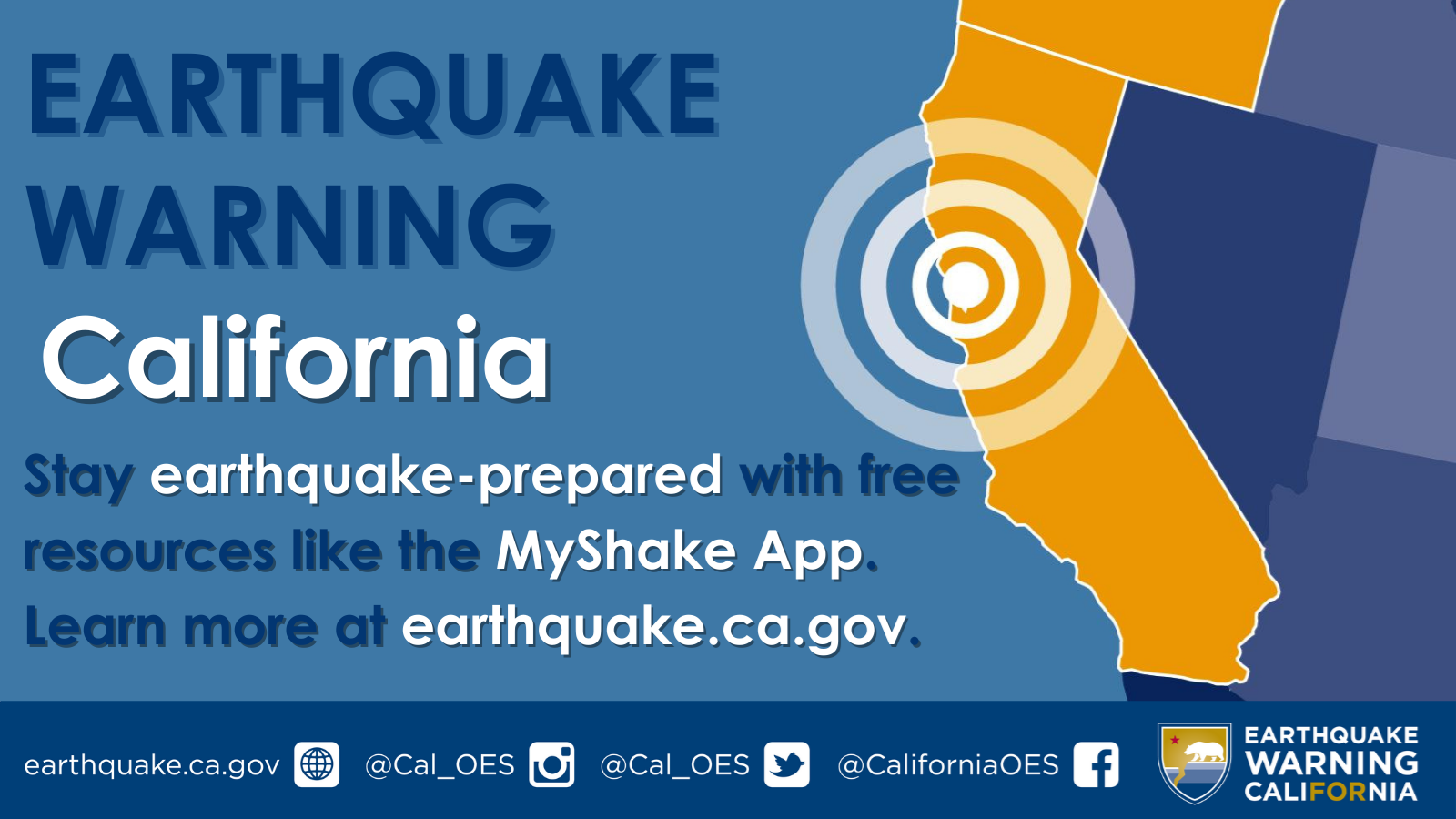 EARTHQUAKE WARNING California

Stay earthquake-prepared with free resources like the MyShake App. Learn more at earthquake.ca.gov.

earthquake.ca.gov @Cal_OES @Cal_OES @CaliforniaOES

EARTHQUAKE WARNING CALIFORNIA